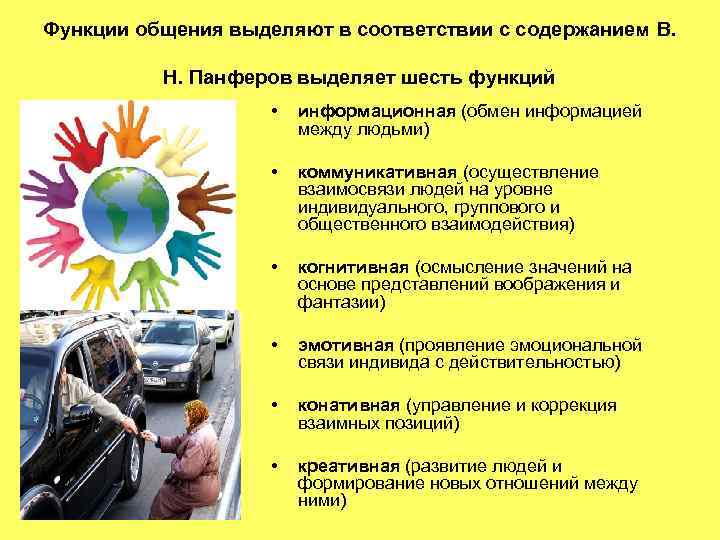 Функции общения выделяют в соответствии с содержанием В.

Н. Панферов выделяет шесть функций

• информационная (обмен информацией между людьми)

• коммуникативная (осуществление взаимосвязи людей на уровне индивидуального, группового и общественного взаимодействия)

• когнитивная (осмысление значений на основе представлений воображения и фантазии)

• эмотивная (проявление эмоциональной связи индивида с действительностью)

• конативная (управление и коррекция взаимных позиций)

• креативная (развитие людей и формирование новых отношений между ними)